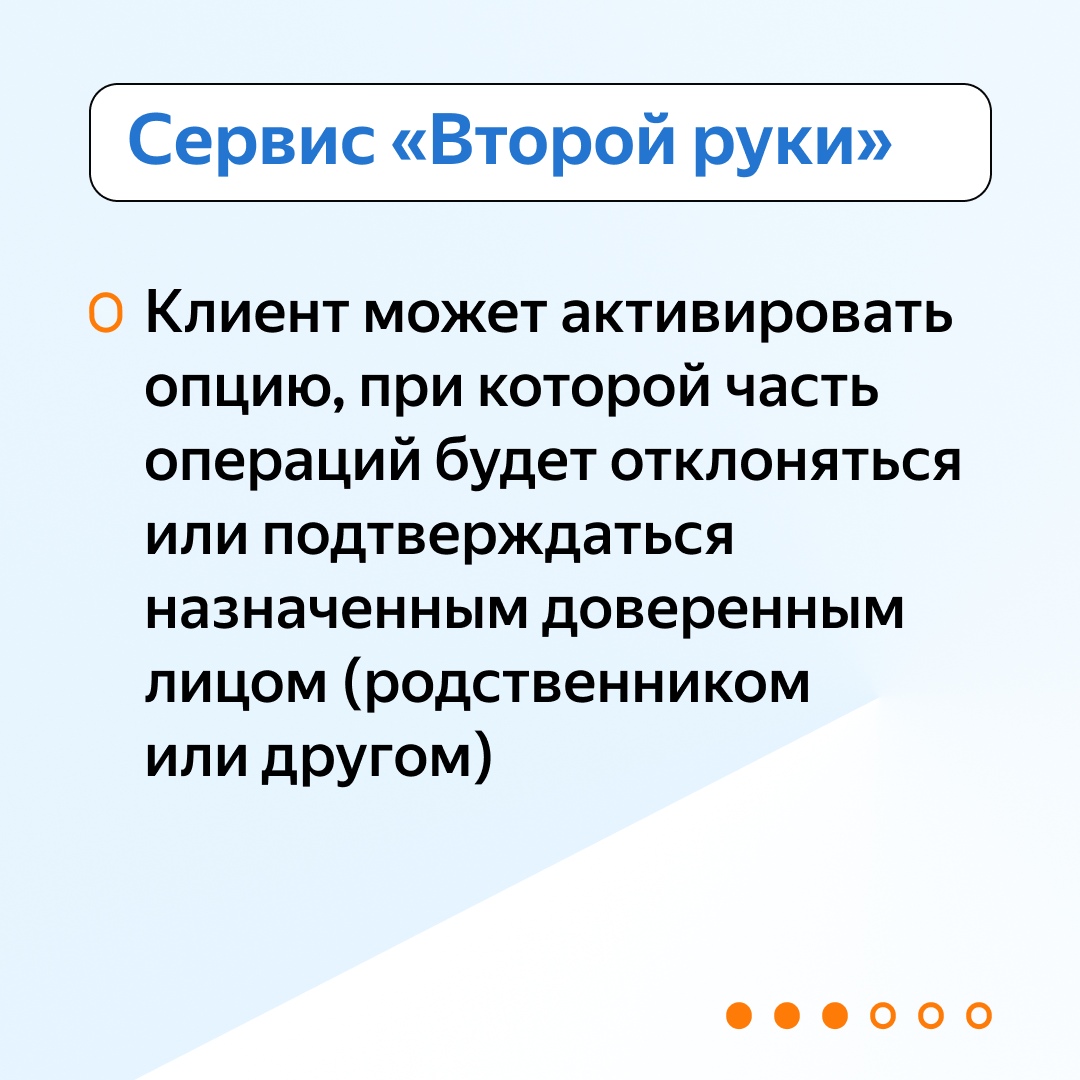 Сервис «Второй руки»

Клиент может активировать опцию, при которой часть операций будет отклоняться или подтверждаться назначенным доверенным лицом (родственником или другом)